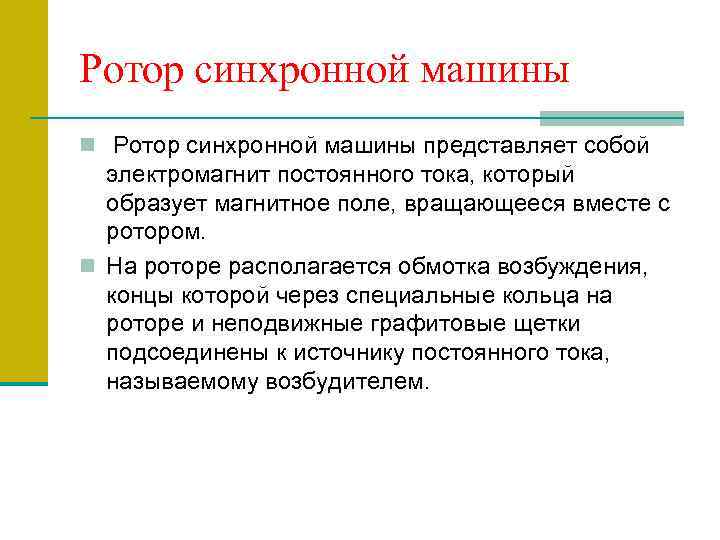 Ротор синхронной машины

Ротор синхронной машины представляет собой электромагнит постоянного тока, который образует магнитное поле, вращающееся вместе с ротором.

На роторе располагается обмотка возбуждения, концы которой через специальные кольца на роторе и неподвижные графитовые щетки подсоединены к источнику постоянного тока, называемому возбудителем.